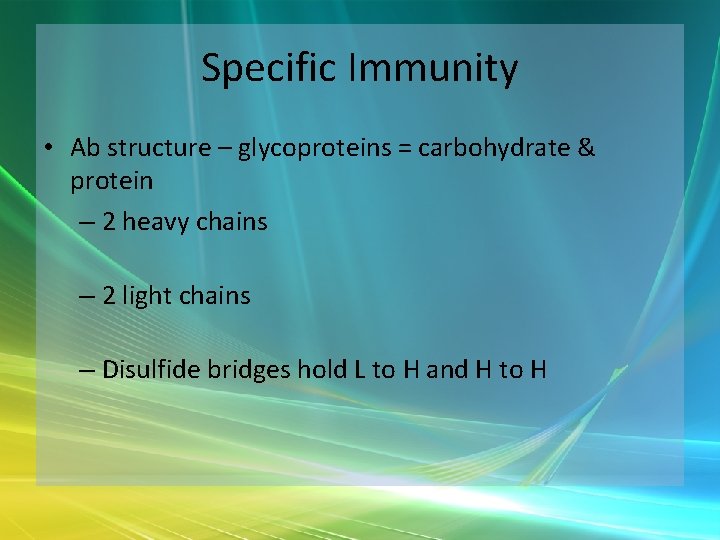 Specific Immunity

• Ab structure – glycoproteins = carbohydrate & protein
 – 2 heavy chains

 – 2 light chains

 – Disulfide bridges hold L to H and H to H